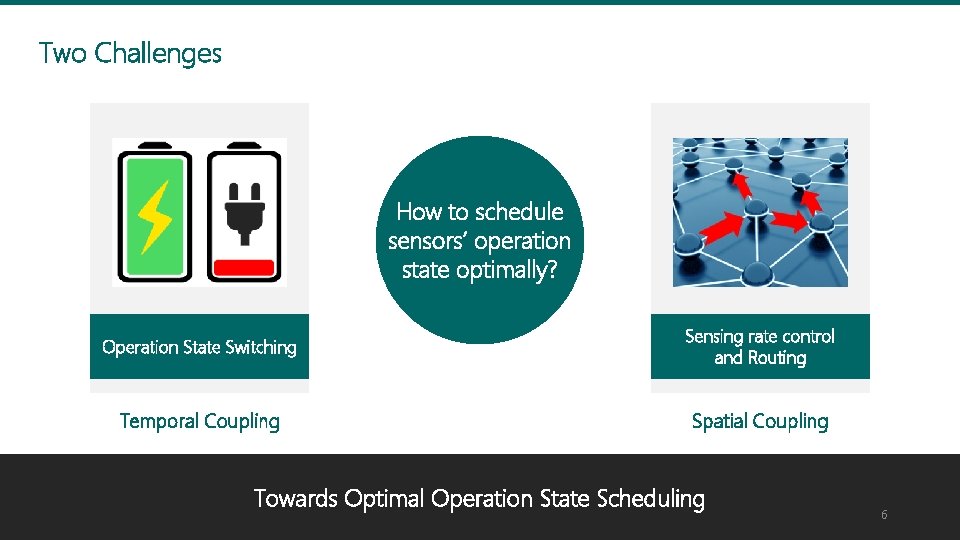 Two Challenges

Operation State Switching

Temporal Coupling

How to schedule sensors' operation state optimally?

Sensing rate control and Routing

Spatial Coupling

Towards Optimal Operation State Scheduling

6